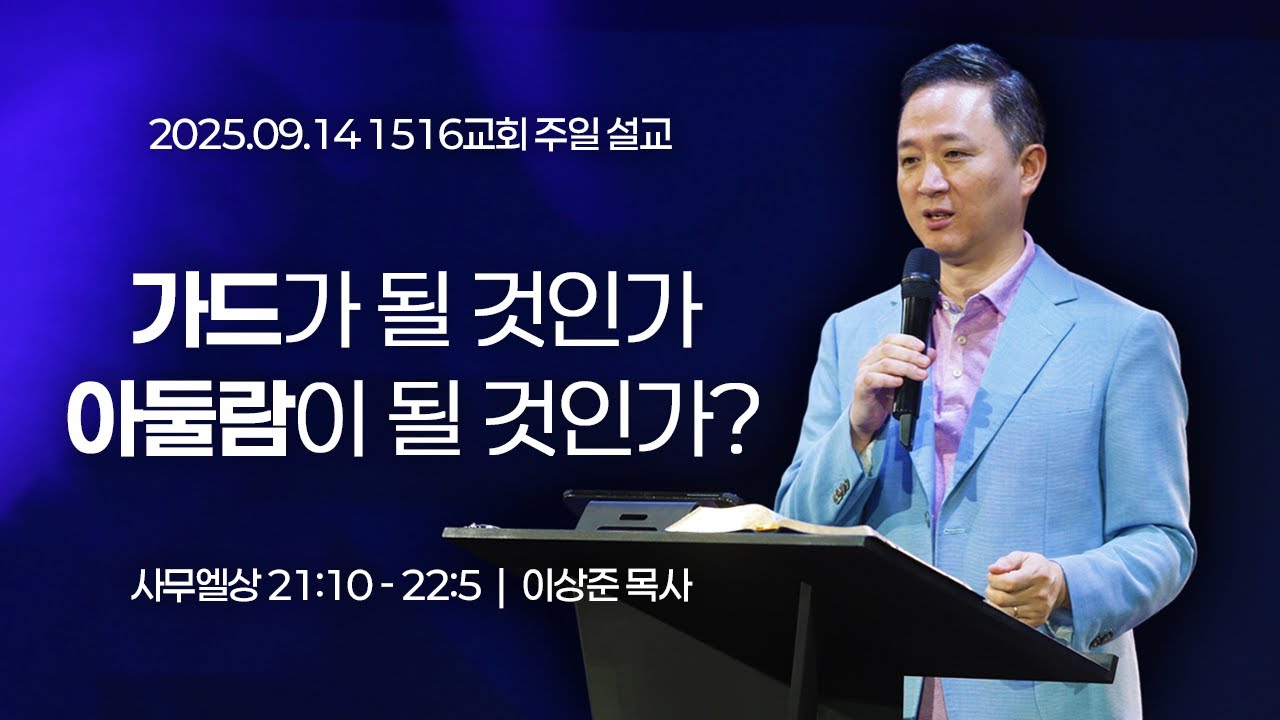 2025.09.14 1516교회 주일 설교

가드가 될 것인가
아둘람이 될 것인가?

사무엘상 21:10 - 22:5 | 이상준 목사